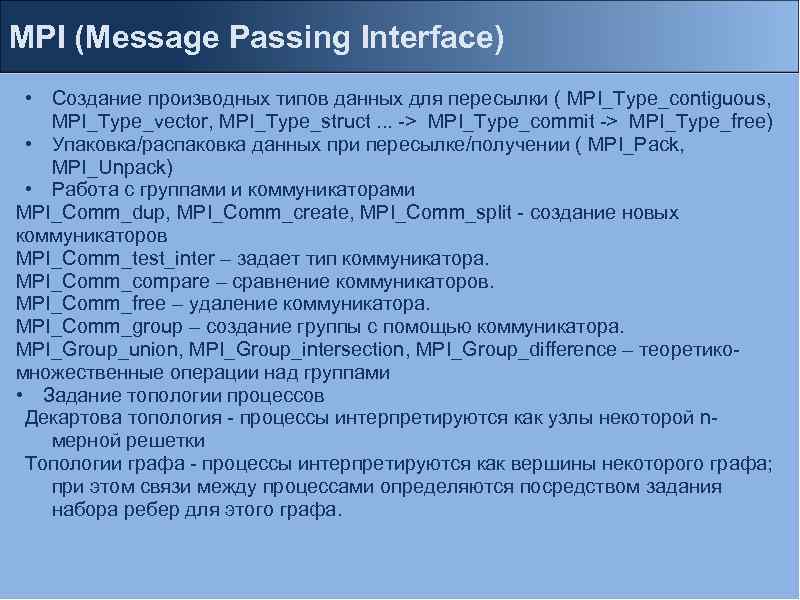 MPI (Message Passing Interface)

• Создание производных типов данных для пересылки ( MPI_Type_contiguous, MPI_Type_vector, MPI_Type_struct ... -> MPI_Type_commit -> MPI_Type_free)
• Упаковка/распаковка данных при пересылке/получении ( MPI_Pack, MPI_Unpack)
• Работа с группами и коммуникаторами
MPI_Comm_dup, MPI_Comm_create, MPI_Comm_split - создание новых коммуникаторов
MPI_Comm_test_inter – задает тип коммуникатора.
MPI_Comm_compare – сравнение коммуникаторов.
MPI_Comm_free – удаление коммуникатора.
MPI_Comm_group – создание группы с помощью коммуникатора.
MPI_Group_union, MPI_Group_intersection, MPI_Group_difference – теоретико-множественные операции над группами
• Задание топологии процессов
Декартова топология - процессы интерпретируются как узлы некоторой n-мерной решетки
Топологии графа - процессы интерпретируются как вершины некоторого графа; при этом связи между процессами определяются посредством задания набора ребер для этого графа.